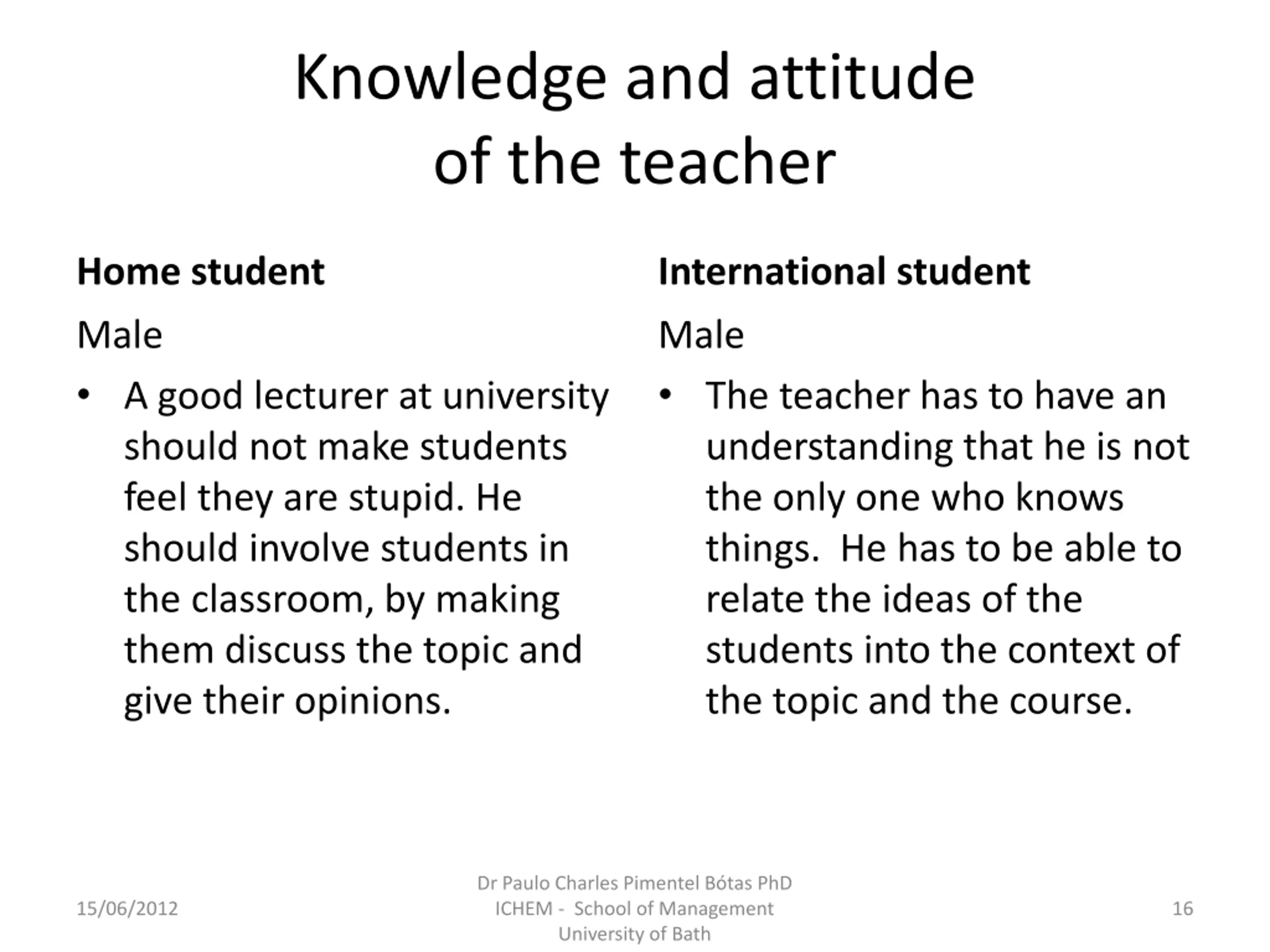 Knowledge and attitude of the teacher

**Home student**

Male

• A good lecturer at university should not make students feel they are stupid. He should involve students in the classroom, by making them discuss the topic and give their opinions.

**International student**

Male

• The teacher has to have an understanding that he is not the only one who knows things. He has to be able to relate the ideas of the students into the context of the topic and the course.

15/06/2012

Dr Paulo Charles Pimentel Bótas PhD
ICHEM - School of Management
University of Bath

16